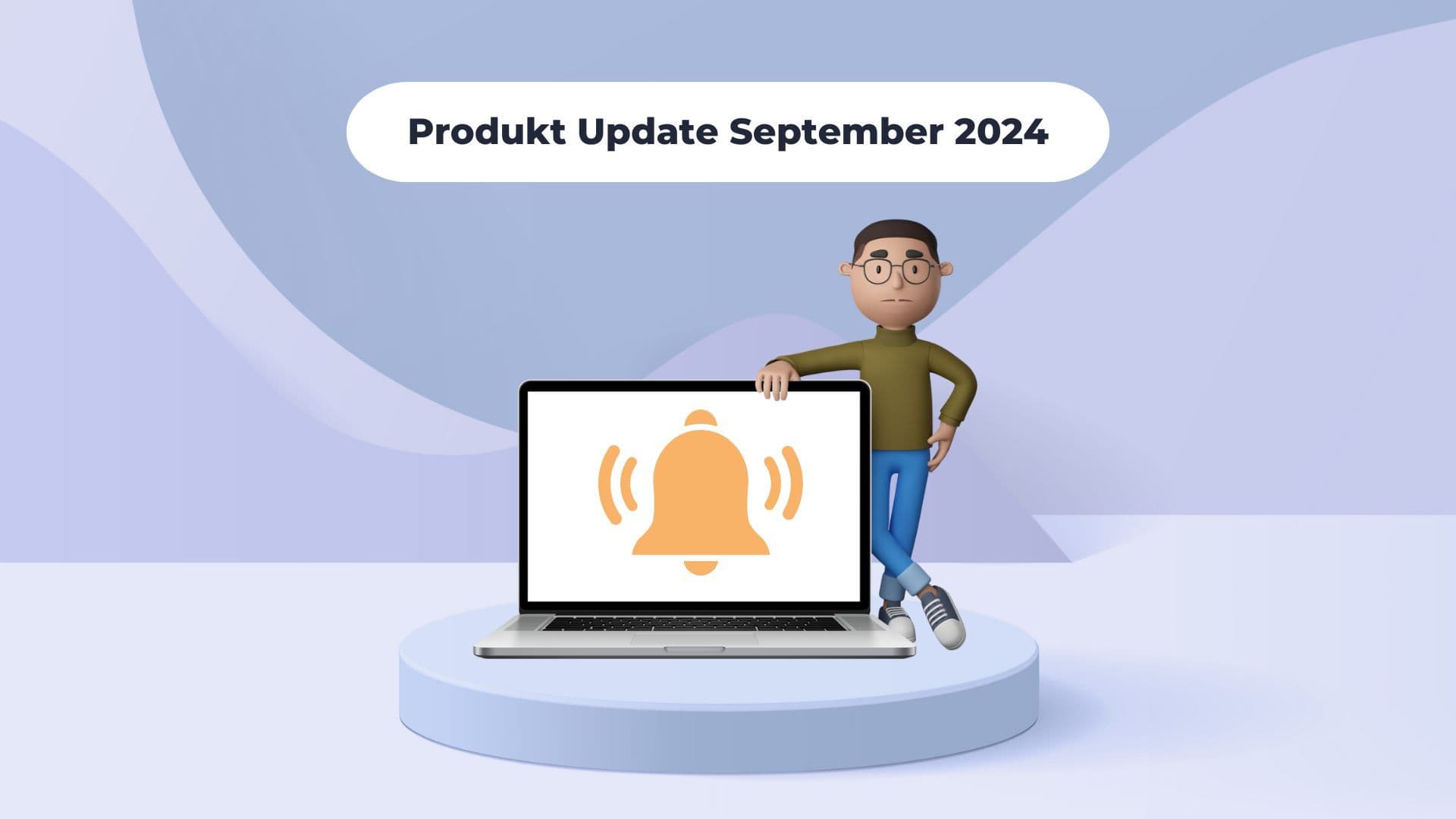 Produkt Update September 2024